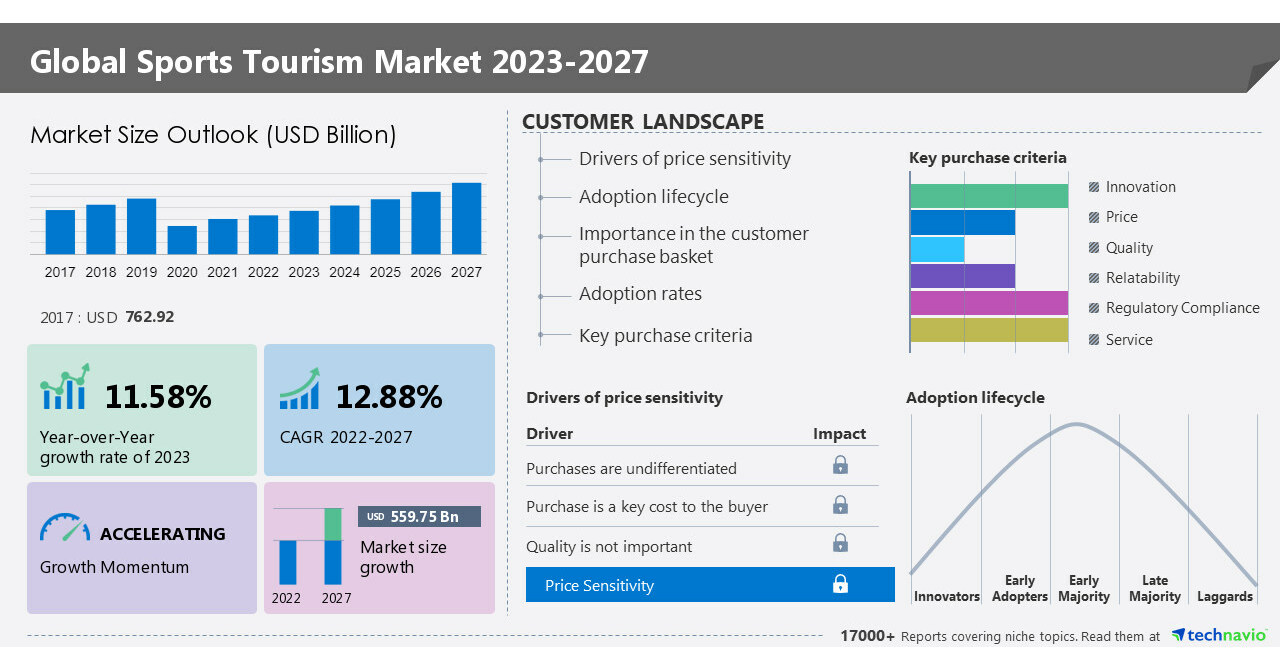 Global Sports Tourism Market 2023-2027

Market Size Outlook (USD Billion)

2017 2018 2019 2020 2021 2022 2023 2024 2025 2026 2027

2017 : USD 762.92

11.58%
Year-over-Year growth rate of 2023

12.88%
CAGR 2022-2027

ACCELERATING
Growth Momentum

USD 559.75 Bn
Market size growth
2022 2027

CUSTOMER LANDSCAPE

Drivers of price sensitivity
Adoption lifecycle
Importance in the customer purchase basket
Adoption rates
Key purchase criteria

Key purchase criteria
Innovation
Price
Quality
Relatability
Regulatory Compliance
Service

Drivers of price sensitivity

| Driver | Impact |
|---|---|
| Purchases are undifferentiated | |
| Purchase is a key cost to the buyer | |
| Quality is not important | |
| Price Sensitivity | |

Adoption lifecycle
Innovators
Early Adopters
Early Majority
Late Majority
Laggards

17000+ Reports covering niche topics. Read them at technavio